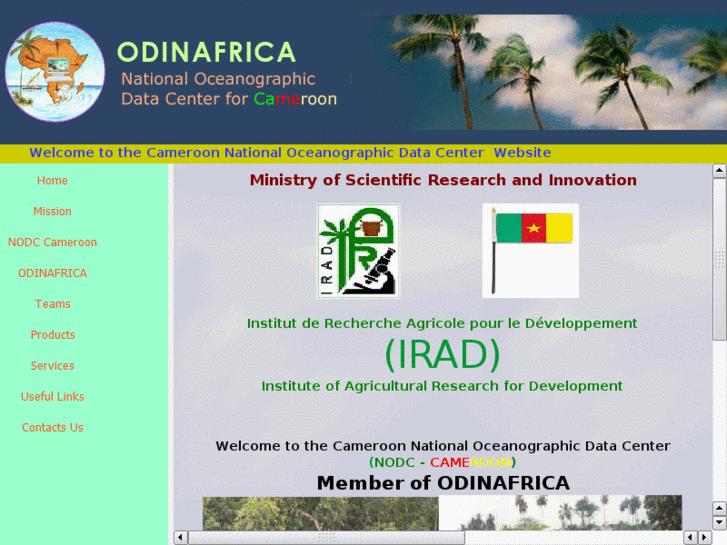 ODINAFRICA
National Oceanographic Data Center for Cameroon

Welcome to the Cameroon National Oceanographic Data Center Website

Home

Mission

NODC Cameroon

ODINAFRICA

Teams

Products

Services

Useful Links

Contacts Us

Ministry of Scientific Research and Innovation

IRAD

Institut de Recherche Agricole pour le Développement

(IRAD)

Institute of Agricultural Research for Development

Welcome to the Cameroon National Oceanographic Data Center
(NODC - CAMEROON)

Member of ODINAFRICA